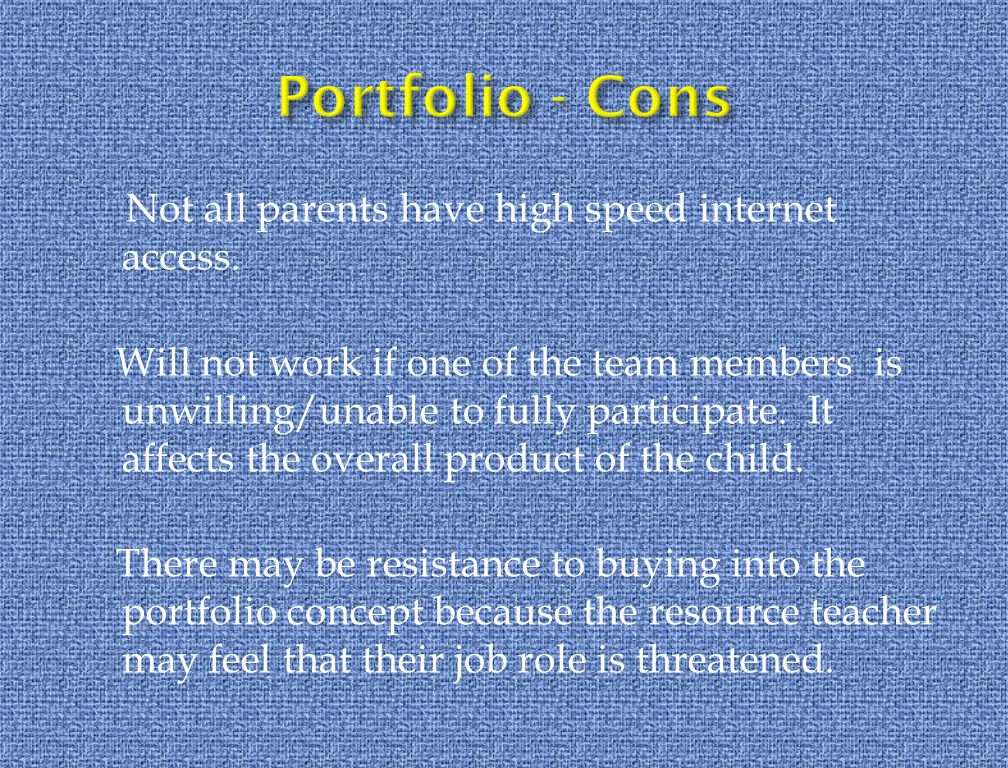 Portfolio - Cons

Not all parents have high speed internet access.

Will not work if one of the team members is unwilling/unable to fully participate. It affects the overall product of the child.

There may be resistance to buying into the portfolio concept because the resource teacher may feel that their job role is threatened.